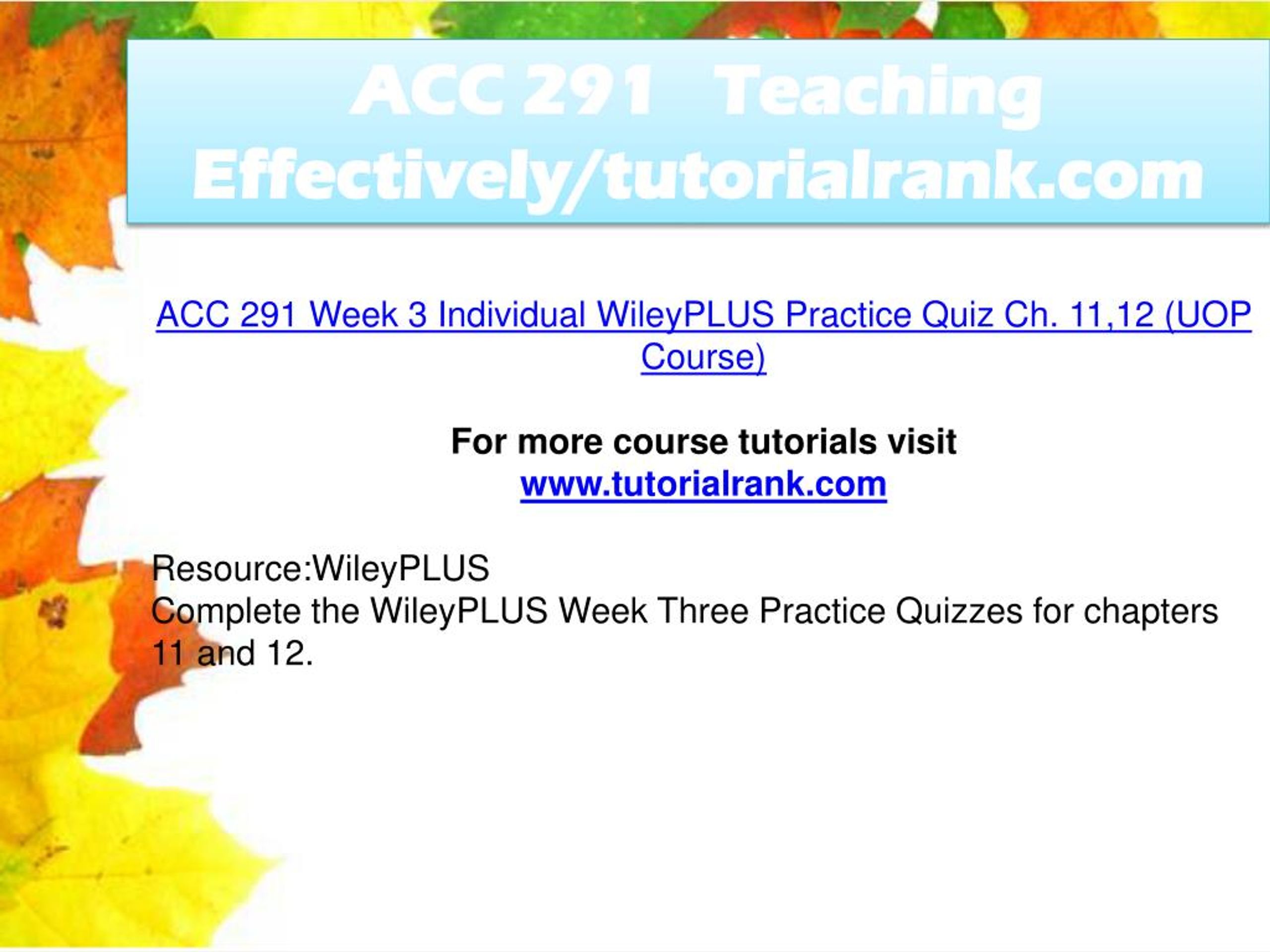 ACC 291 Teaching Effectively/tutorialrank.com

ACC 291 Week 3 Individual WileyPLUS Practice Quiz Ch. 11,12 (UOP Course)

For more course tutorials visit
www.tutorialrank.com

Resource:WileyPLUS
Complete the WileyPLUS Week Three Practice Quizzes for chapters 11 and 12.